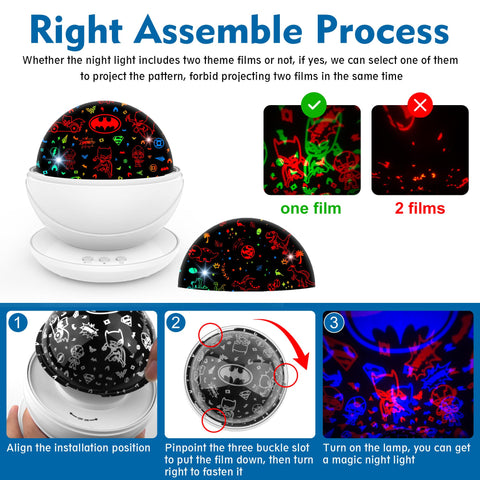 Right Assemble Process

Whether the night light includes two theme films or not, if yes, we can select one of them to project the pattern, forbid projecting two films in the same time

one film

2 films

1

Align the installation position

2

Pinpoint the three buckle slot to put the film down, then turn right to fasten it

3

Turn on the lamp, you can get a magic night light